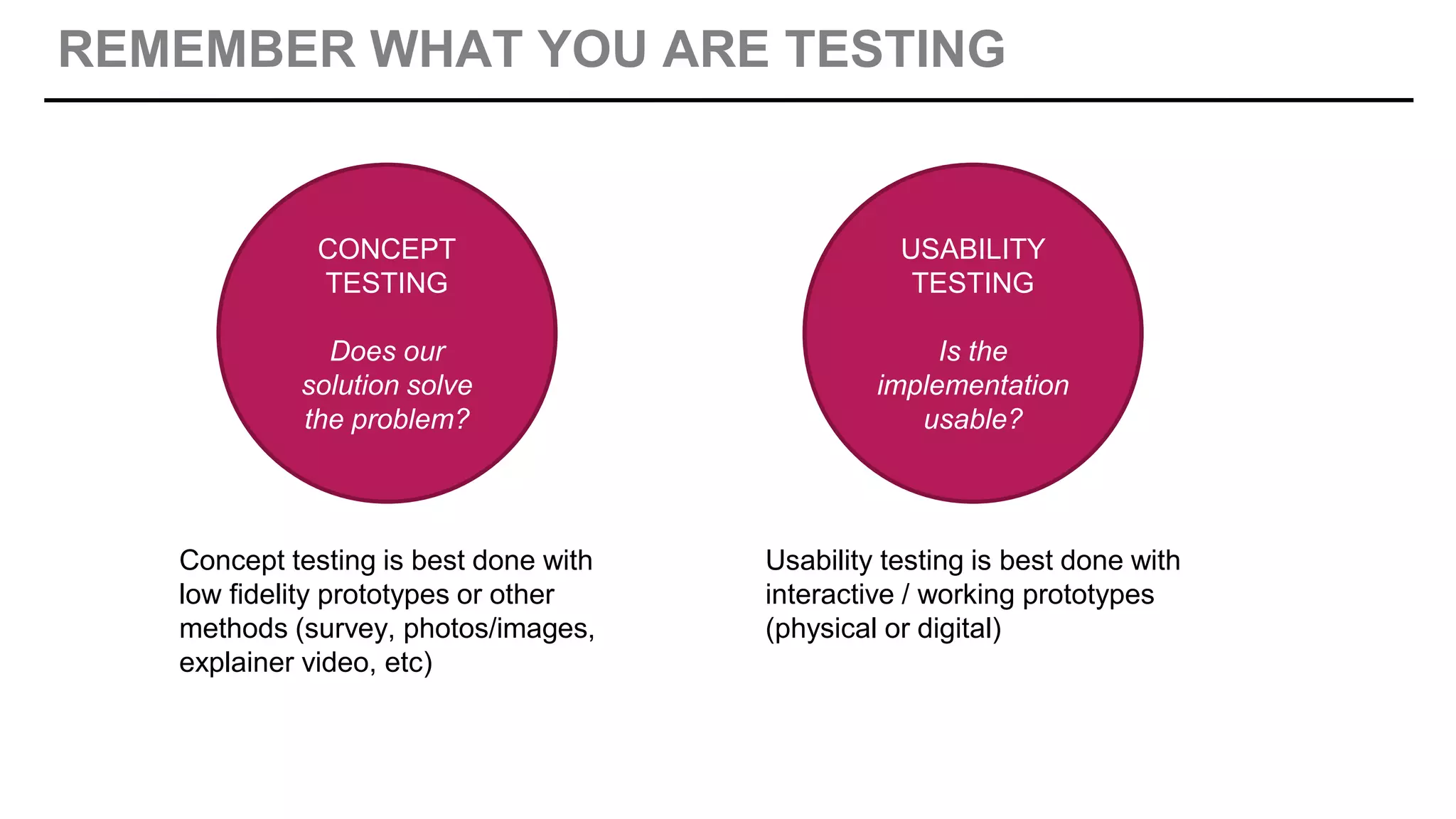 REMEMBER WHAT YOU ARE TESTING

CONCEPT TESTING

Does our solution solve the problem?

Concept testing is best done with low fidelity prototypes or other methods (survey, photos/images, explainer video, etc)

USABILITY TESTING

Is the implementation usable?

Usability testing is best done with interactive / working prototypes (physical or digital)